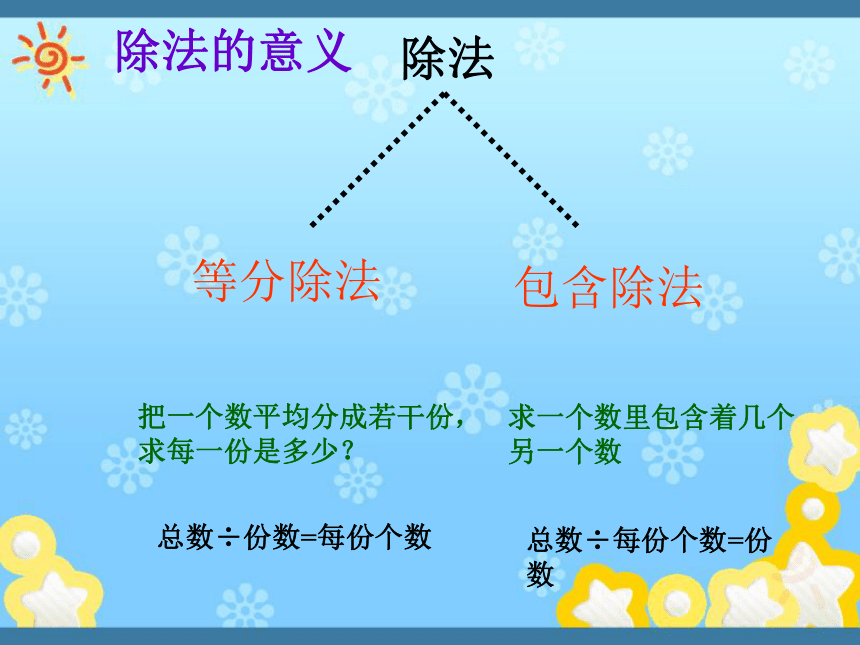 除法的意义

除法

等分除法

包含除法

把一个数平均分成若干份，求每一份是多少？

求一个数里包含着几个另一个数

总数÷份数=每份个数

总数÷每份个数=份数